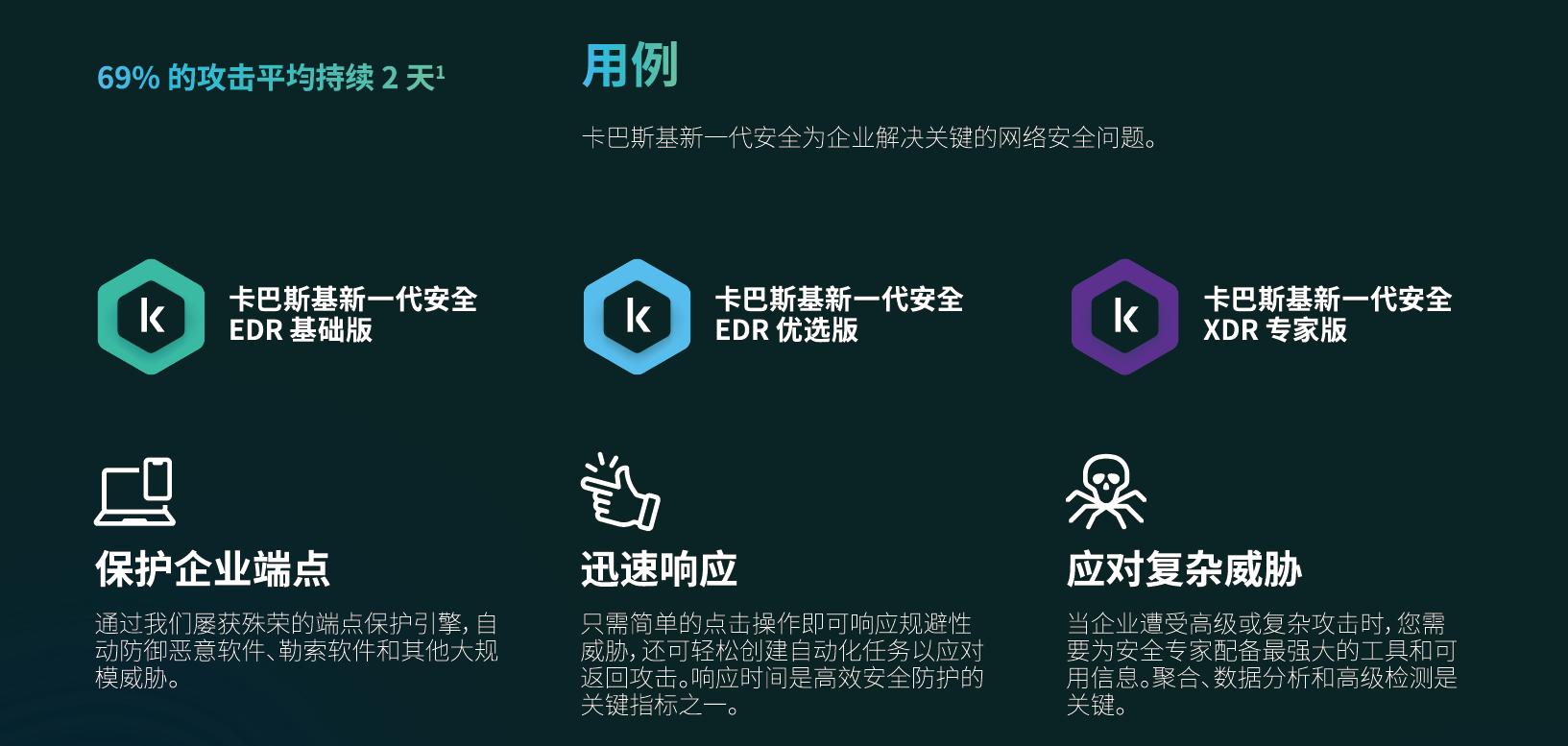 69% 的攻击平均持续 2 天$^1$

用例

卡巴斯基新一代安全为企业解决关键的网络安全问题。

k

卡巴斯基新一代安全
EDR 基础版

k

卡巴斯基新一代安全
EDR 优选版

k

卡巴斯基新一代安全
XDR 专家版

保护企业端点

通过我们屡获殊荣的端点保护引擎，自动防御恶意软件、勒索软件和其他大规模威胁。

迅速响应

只需简单的点击操作即可响应规避性威胁，还可轻松创建自动化任务以应对返回攻击。响应时间是高效安全防护的关键指标之一。

应对复杂威胁

当企业遭受高级或复杂攻击时，您需要为安全专家配备最强大的工具和可用信息。聚合、数据分析和高级检测是关键。